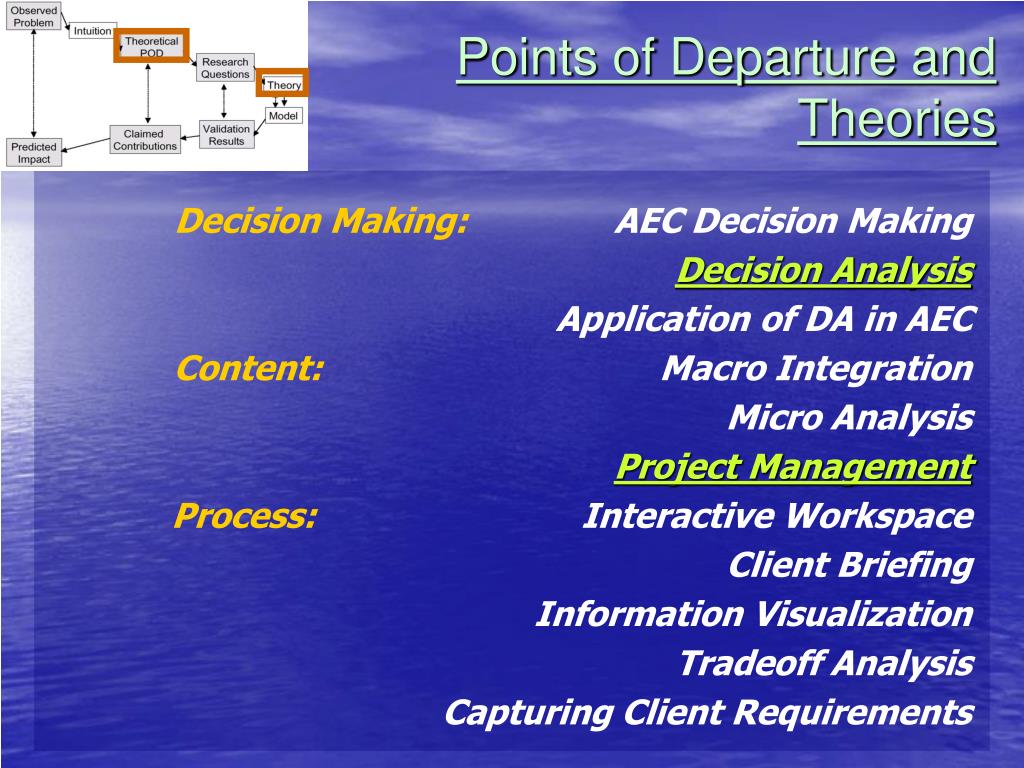 Observed Problem
Intuition
Theoretical POD
Research Questions
Theory
Model
Validation Results
Claimed Contributions
Predicted Impact

Points of Departure and Theories

Decision Making: AEC Decision Making
Decision Analysis
Application of DA in AEC
Content: Macro Integration
Micro Analysis
Project Management
Process: Interactive Workspace
Client Briefing
Information Visualization
Tradeoff Analysis
Capturing Client Requirements